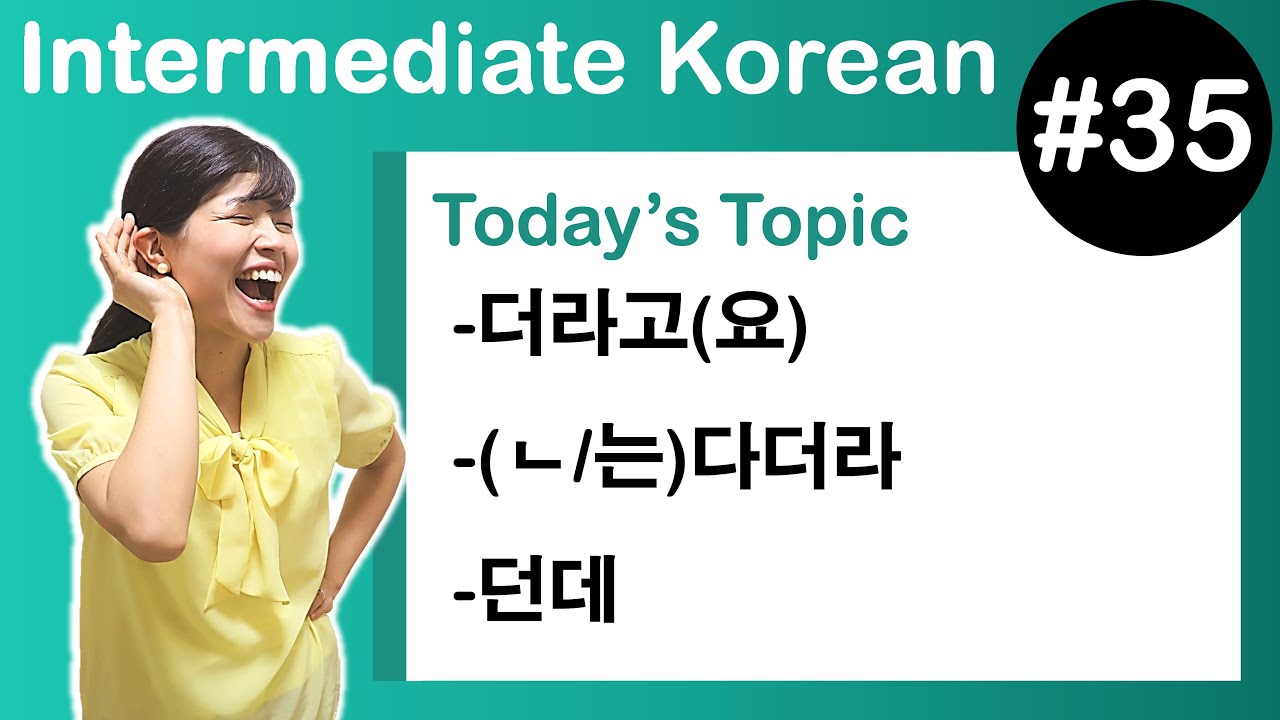 Intermediate Korean

#35

Today's Topic

-더라고(요)

-(ㄴ/는)다더라

-던데